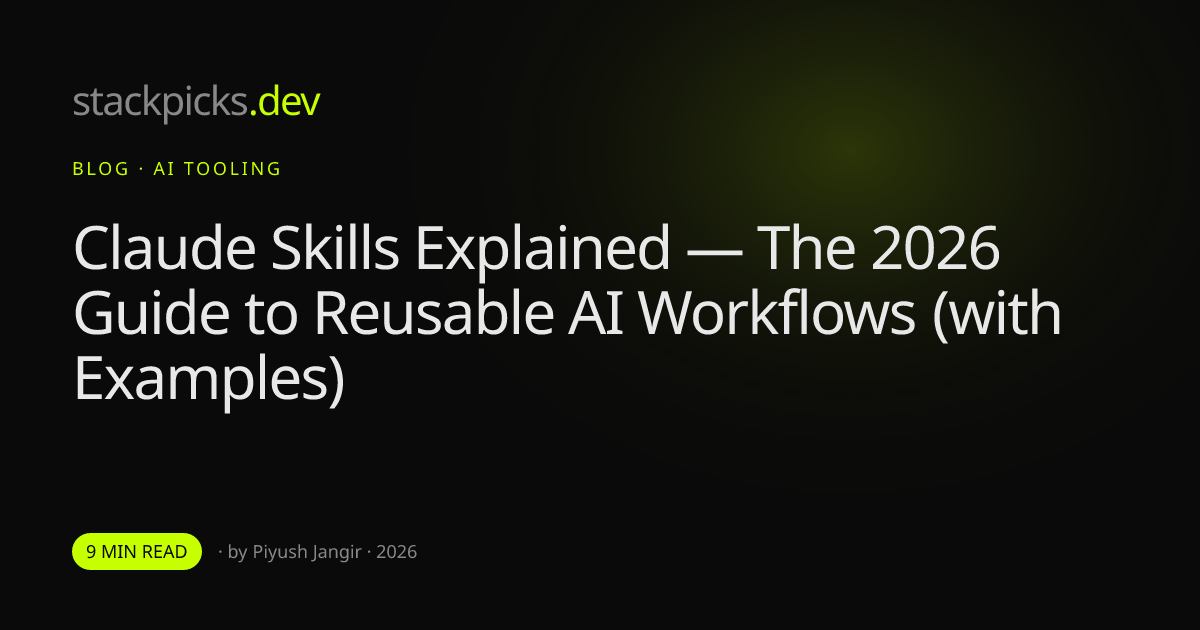 stackpicks.dev

BLOG · AI TOOLING

Claude Skills Explained — The 2026 Guide to Reusable AI Workflows (with Examples)

9 MIN READ · by Piyush Jangir · 2026